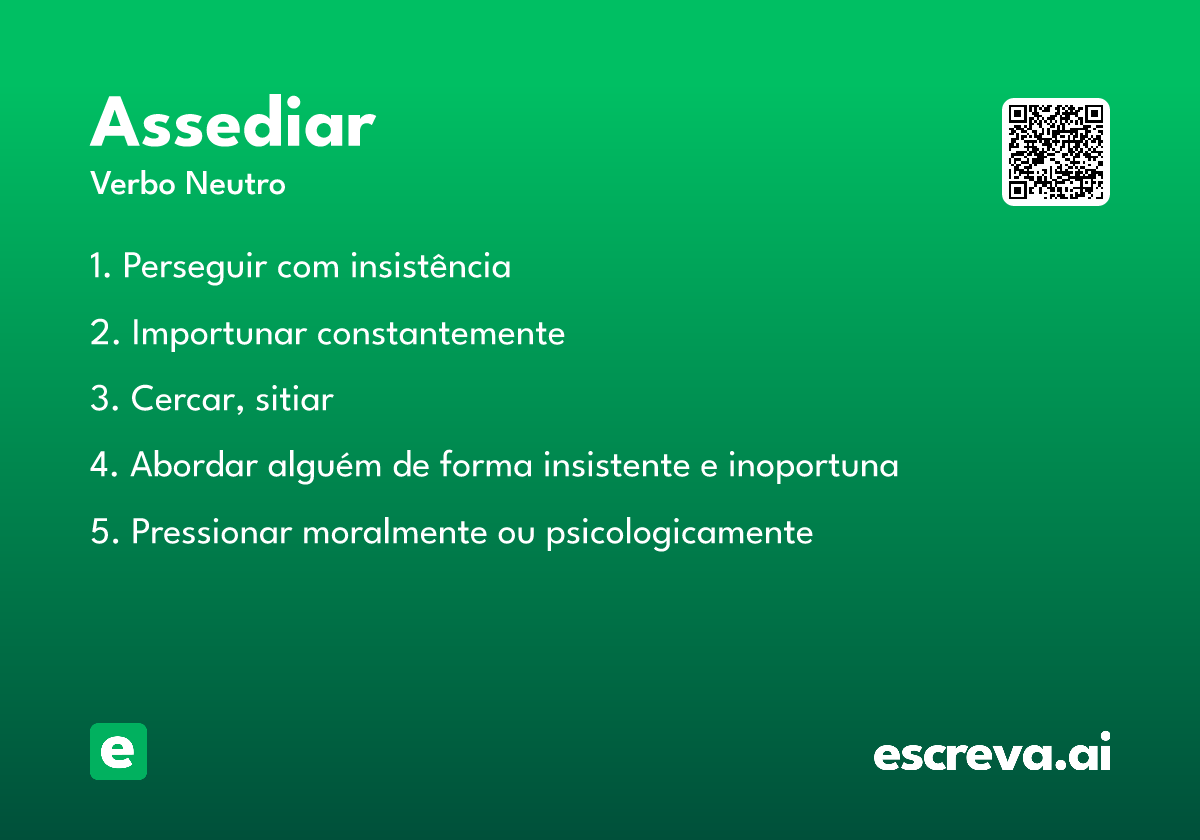 Assediar
Verbo Neutro

1. Perseguir com insistência

2. Importunar constantemente

3. Cercar, sitiar

4. Abordar alguém de forma insistente e inoportuna

5. Pressionar moralmente ou psicologicamente

e

escreva.ai